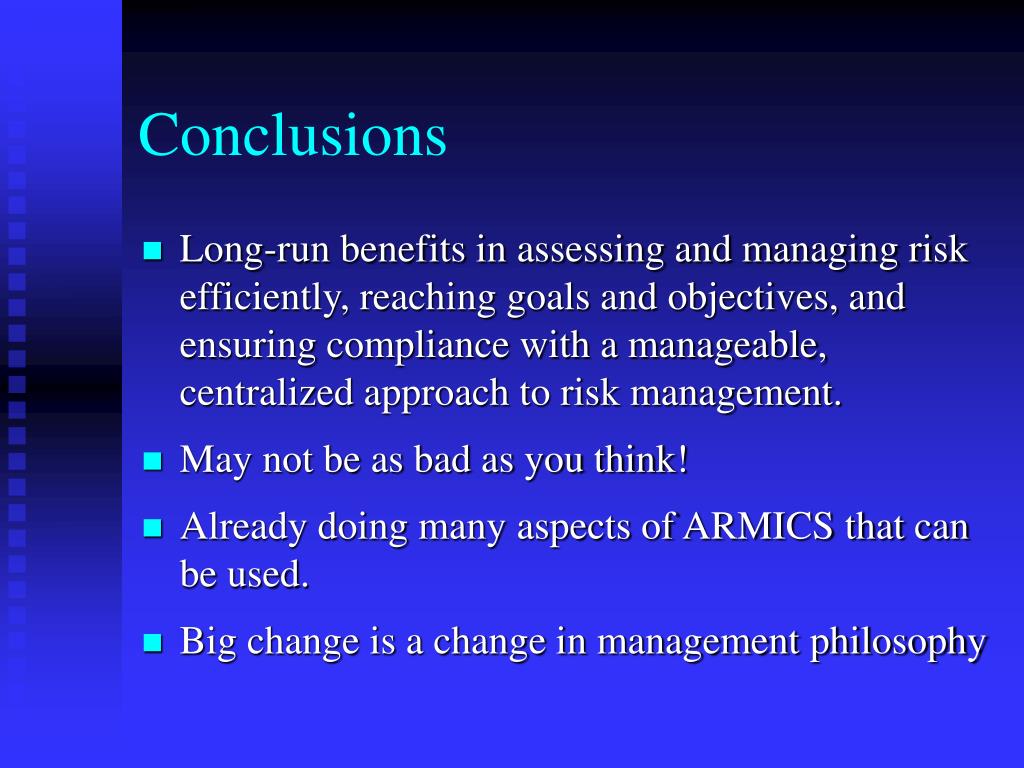 Conclusions

- Long-run benefits in assessing and managing risk efficiently, reaching goals and objectives, and ensuring compliance with a manageable, centralized approach to risk management.
- May not be as bad as you think!
- Already doing many aspects of ARMICS that can be used.
- Big change is a change in management philosophy